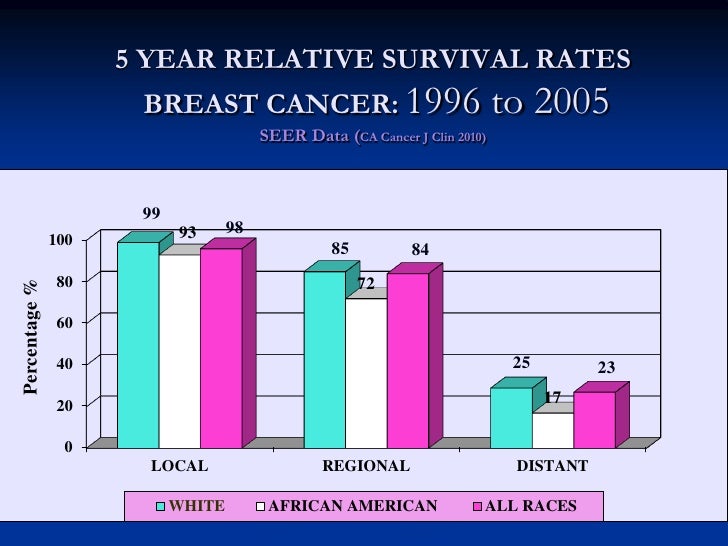 5 YEAR RELATIVE SURVIVAL RATES
BREAST CANCER: 1996 to 2005
SEER Data (CA Cancer J Clin 2010)

Percentage %

100
80
60
40
20
0

99
93
98
85
72
84
25
17
23

LOCAL
REGIONAL
DISTANT

WHITE
AFRICAN AMERICAN
ALL RACES